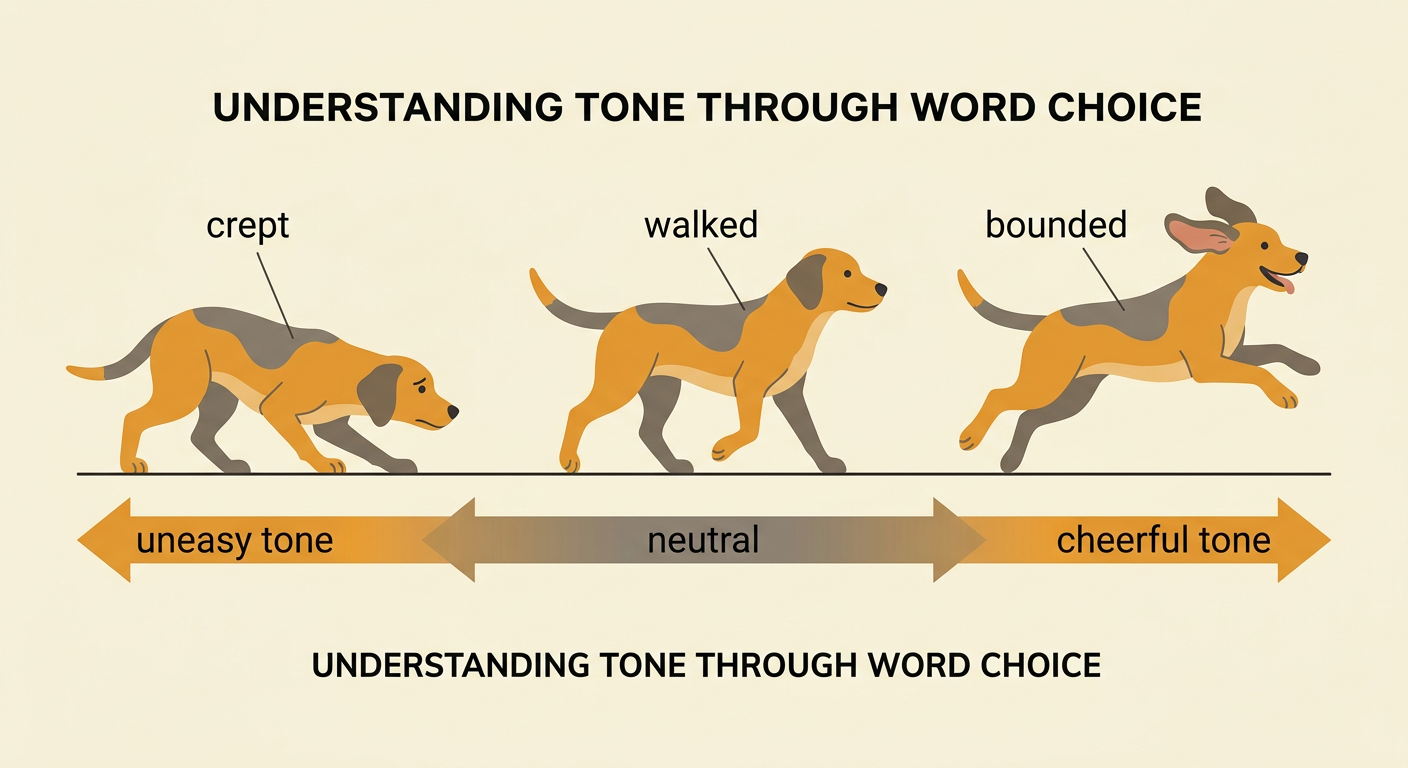 UNDERSTANDING TONE THROUGH WORD CHOICE

crept

walked

bounded

uneasy tone

neutral

cheerful tone

UNDERSTANDING TONE THROUGH WORD CHOICE